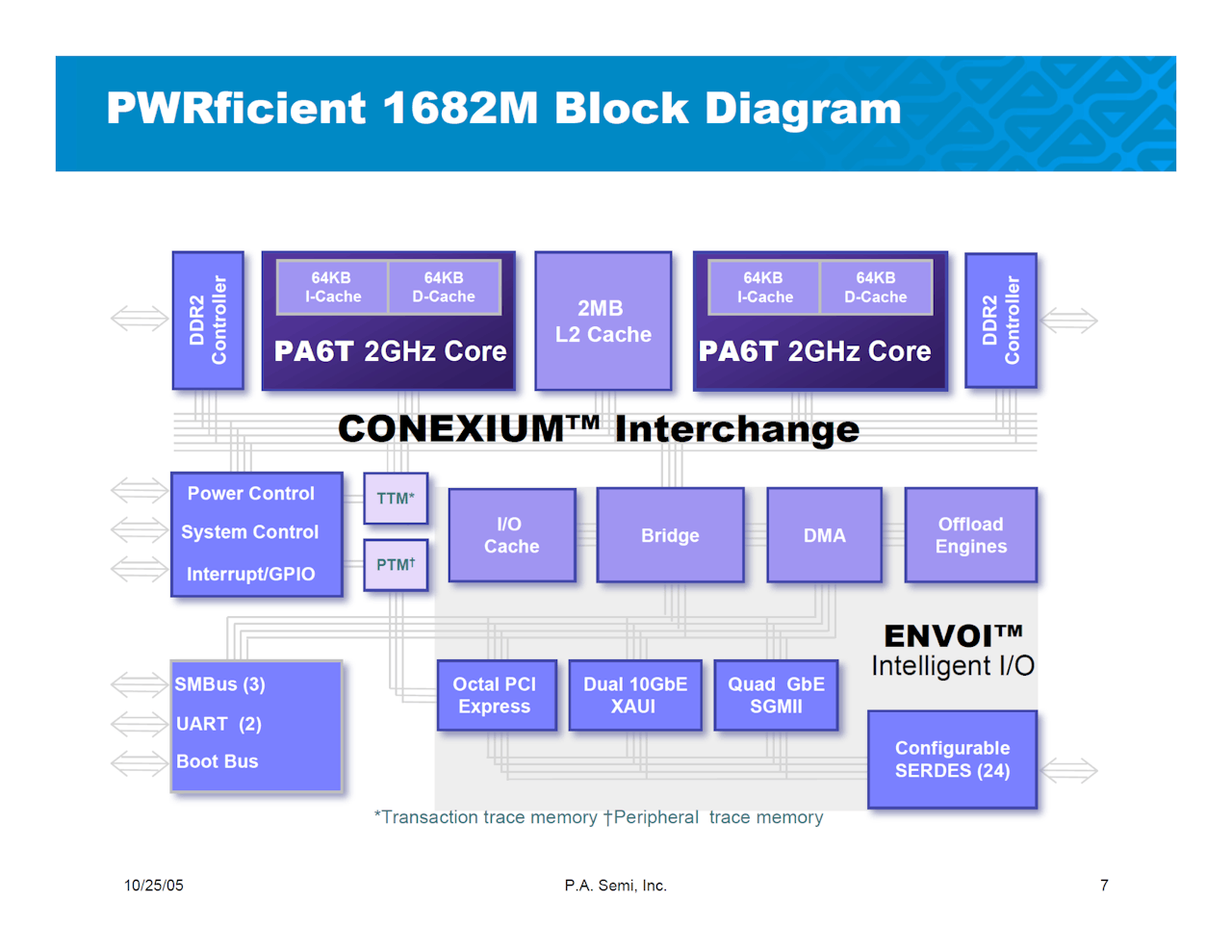 PWRficient 1682M Block Diagram

DDR2 Controller

64KB I-Cache

64KB D-Cache

PA6T 2GHz Core

2MB L2 Cache

64KB I-Cache

64KB D-Cache

PA6T 2GHz Core

DDR2 Controller

CONEXIUM™ Interchange

Power Control

System Control

Interrupt/GPIO

TTM*

PTM†

I/O Cache

Bridge

DMA

Offload Engines

ENVOI™ Intelligent I/O

SMBus (3)

UART (2)

Boot Bus

Octal PCI Express

Dual 10GbE XAUI

Quad GbE SGMII

Configurable SERDES (24)

*Transaction trace memory †Peripheral trace memory

10/25/05

P.A. Semi, Inc.

7